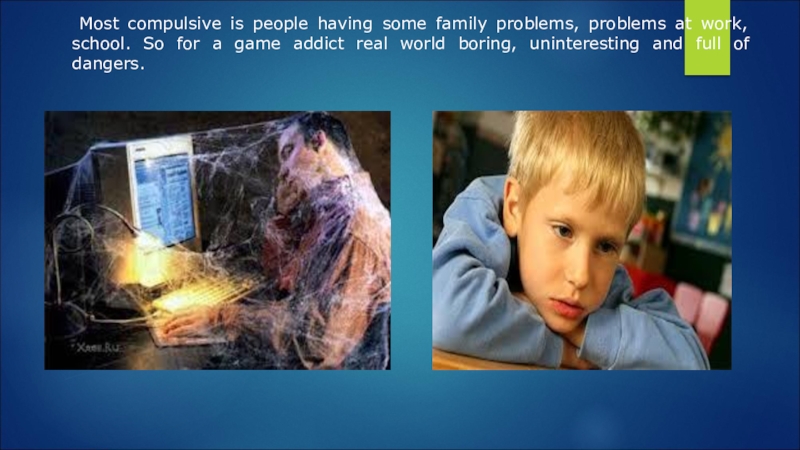 Most compulsive is people having some family problems, problems at work, school. So for a game addict real world boring, uninteresting and full of dangers.

Xaxa.Ru